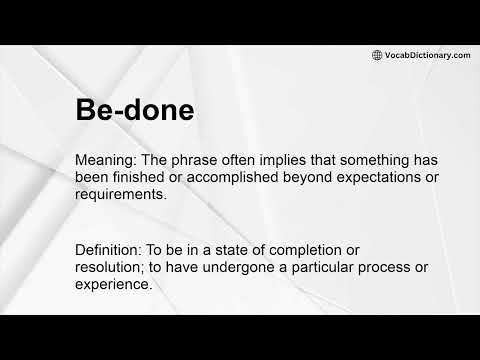 VocabDictionary.com

Be-done

Meaning: The phrase often implies that something has been finished or accomplished beyond expectations or requirements.

Definition: To be in a state of completion or resolution; to have undergone a particular process or experience.